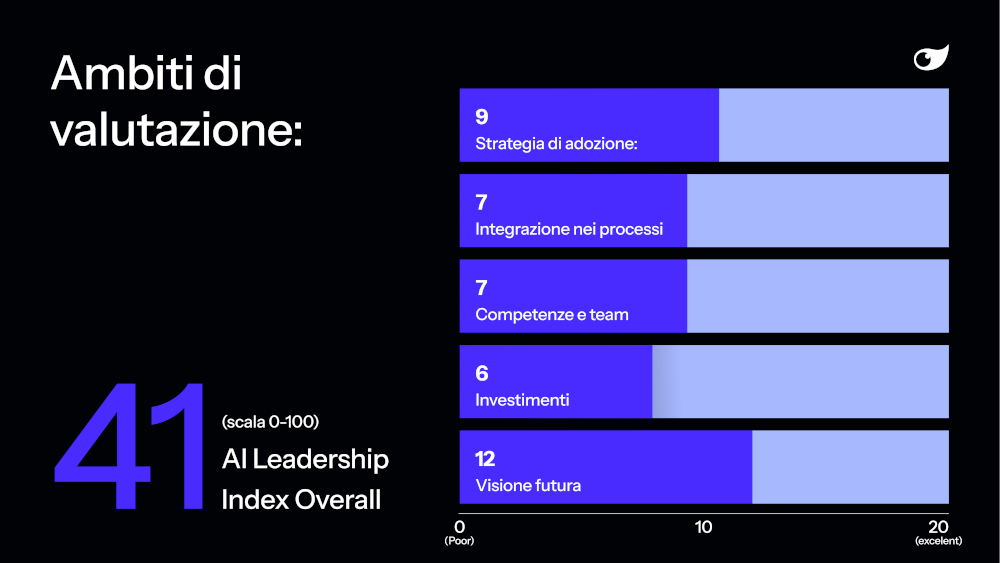 Ambiti di valutazione:

41

(scala 0-100)

AI Leadership Index Overall

9
Strategia di adozione:

7
Integrazione nei processi

7
Competenze e team

6
Investimenti

12
Visione futura

0
(Poor)

10

20
(excelent)